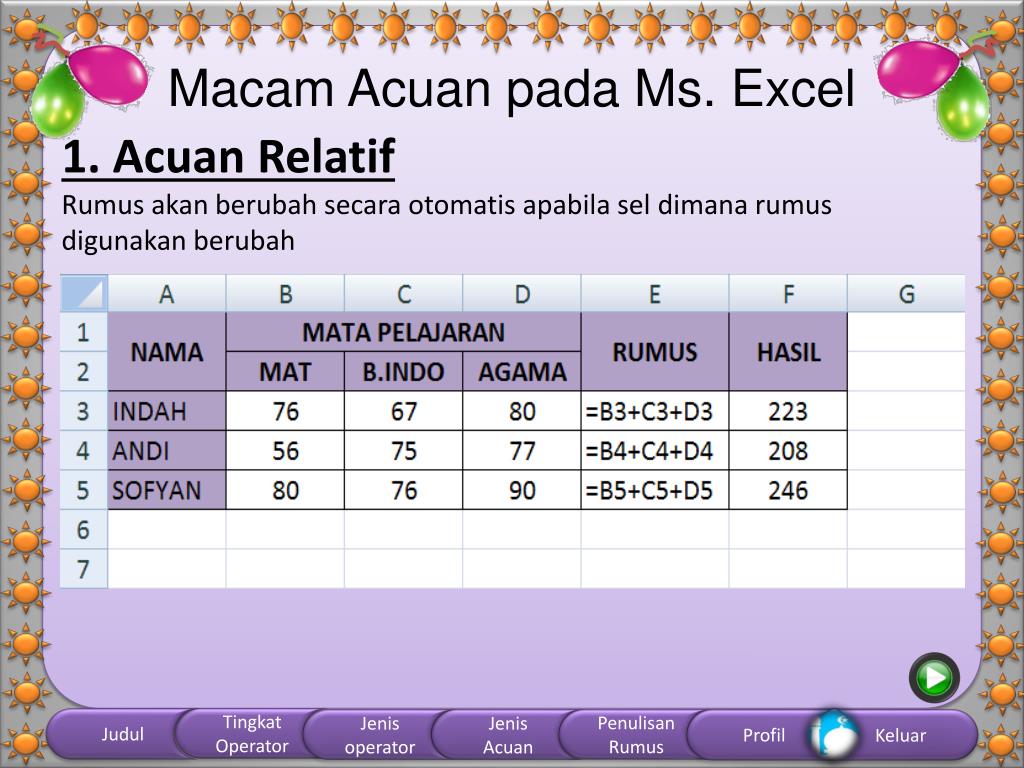 Macam Acuan pada Ms. Excel

1. Acuan Relatif

Rumus akan berubah secara otomatis apabila sel dimana rumus digunakan berubah

| | A | B | C | D | E | F | G |
|---|---|---|---|---|---|---|---|
| 1 | NAMA | MATA PELAJARAN | | | RUMUS | HASIL | |
| 2 | | MAT | B.INDO | AGAMA | | | |
| 3 | INDAH | 76 | 67 | 80 | =B3+C3+D3 | 223 | |
| 4 | ANDI | 56 | 75 | 77 | =B4+C4+D4 | 208 | |
| 5 | SOFYAN | 80 | 76 | 90 | =B5+C5+D5 | 246 | |
| 6 | | | | | | | |
| 7 | | | | | | | |

Judul
Tingkat Operator
Jenis operator
Jenis Acuan
Penulisan Rumus
Profil
Keluar